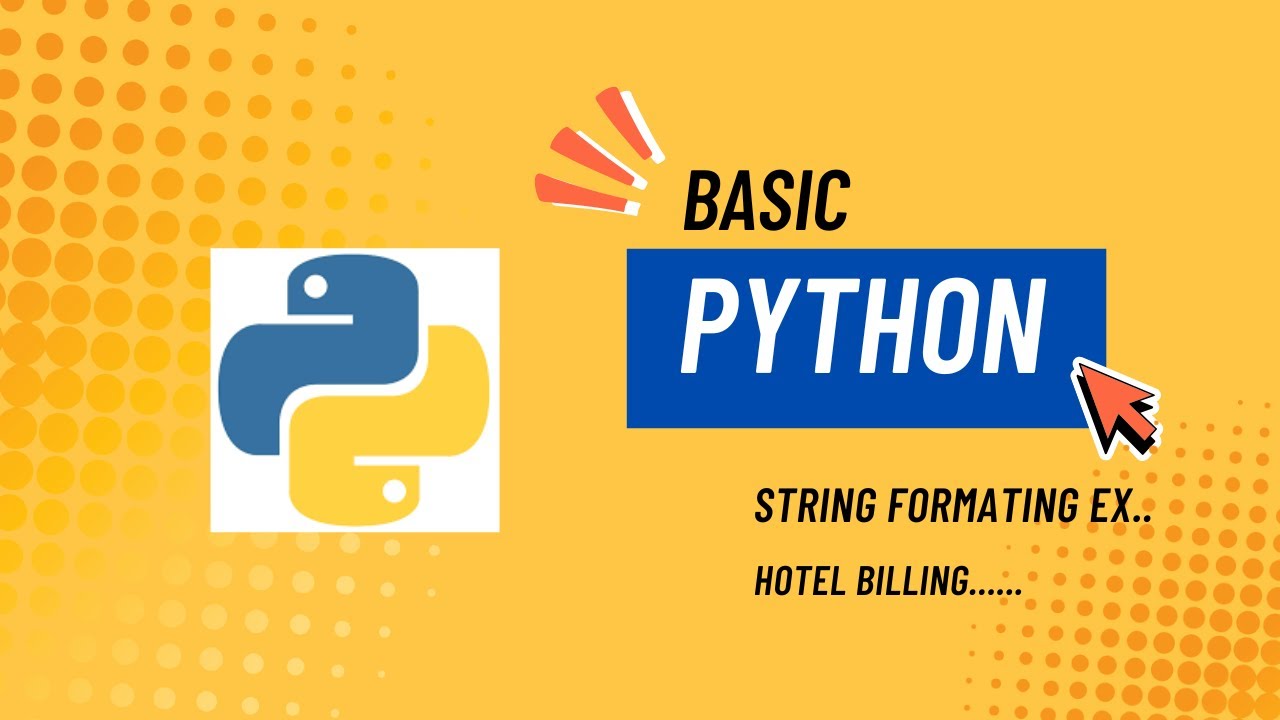 BASIC

PYTHON

STRING FORMATING EX..

HOTEL BILLING......